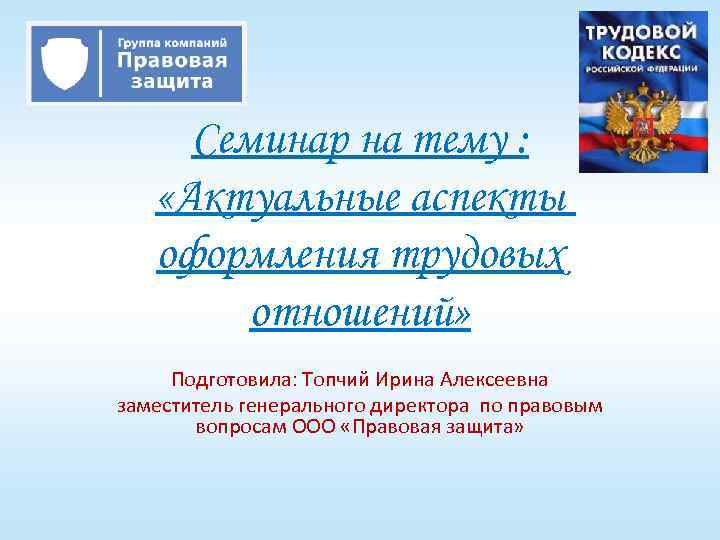 Группа компаний
Правовая защита

ТРУДОВОЙ КОДЕКС
РОССИЙСКОЙ ФЕДЕРАЦИИ

Семинар на тему : «Актуальные аспекты оформления трудовых отношений»

Подготовила: Топчий Ирина Алексеевна
заместитель генерального директора по правовым вопросам ООО «Правовая защита»